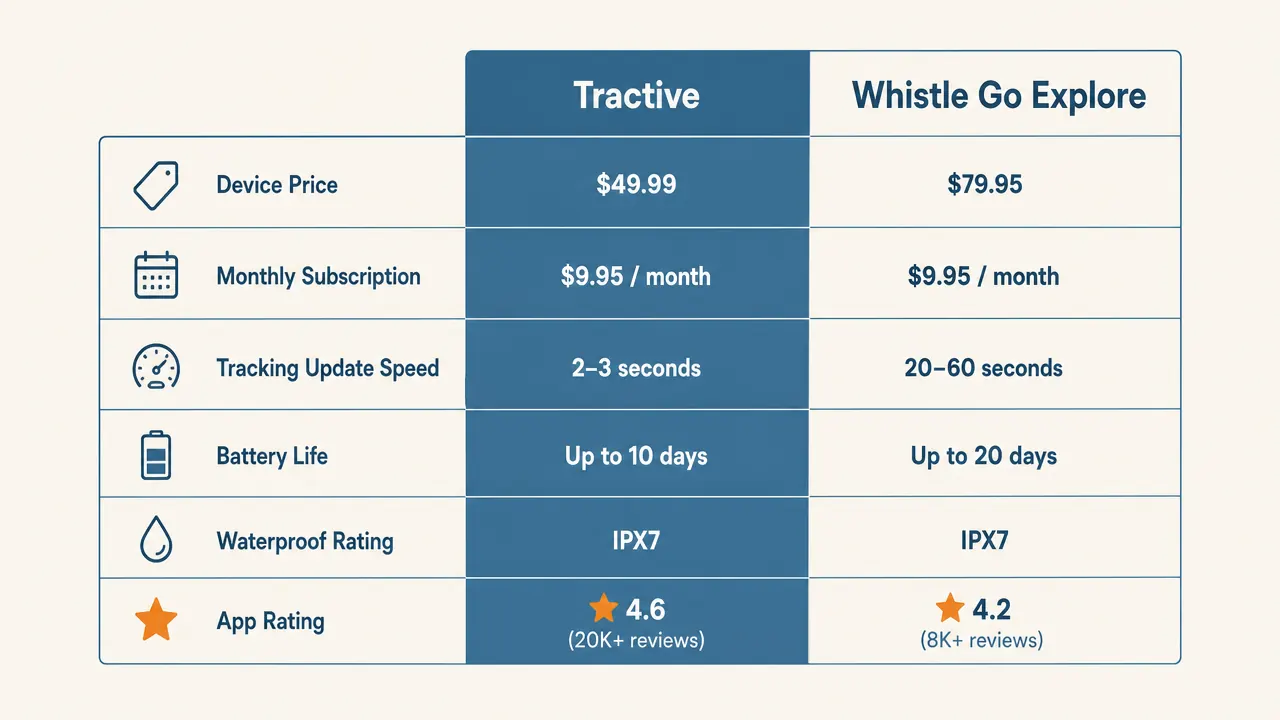 | | Tractive | Whistle Go Explore |
|---|---|---|
| Device Price | \$49.99 | \$79.95 |
| Monthly Subscription | \$9.95 / month | \$9.95 / month |
| Tracking Update Speed | 2–3 seconds | 20–60 seconds |
| Battery Life | Up to 10 days | Up to 20 days |
| Waterproof Rating | IPX7 | IPX7 |
| App Rating | 4.6 (20K+ reviews) | 4.2 (8K+ reviews) |